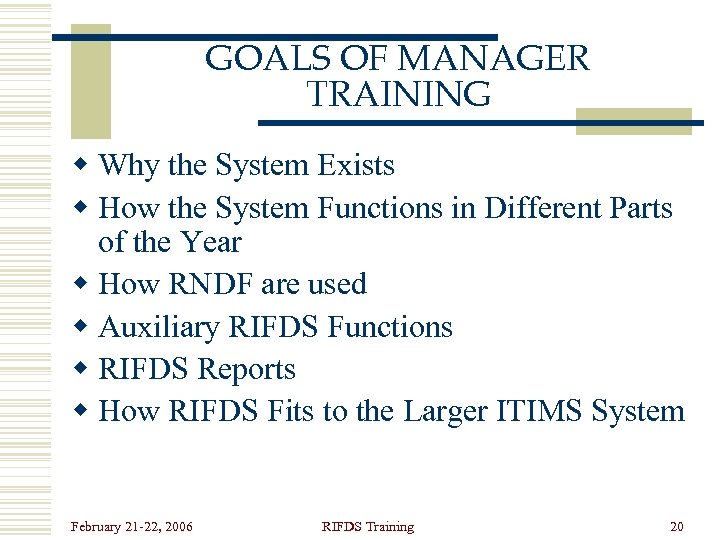 GOALS OF MANAGER TRAINING

- Why the System Exists
- How the System Functions in Different Parts of the Year
- How RNDF are used
- Auxiliary RIFDS Functions
- RIFDS Reports
- How RIFDS Fits to the Larger ITIMS System

February 21-22, 2006 RIFDS Training 20